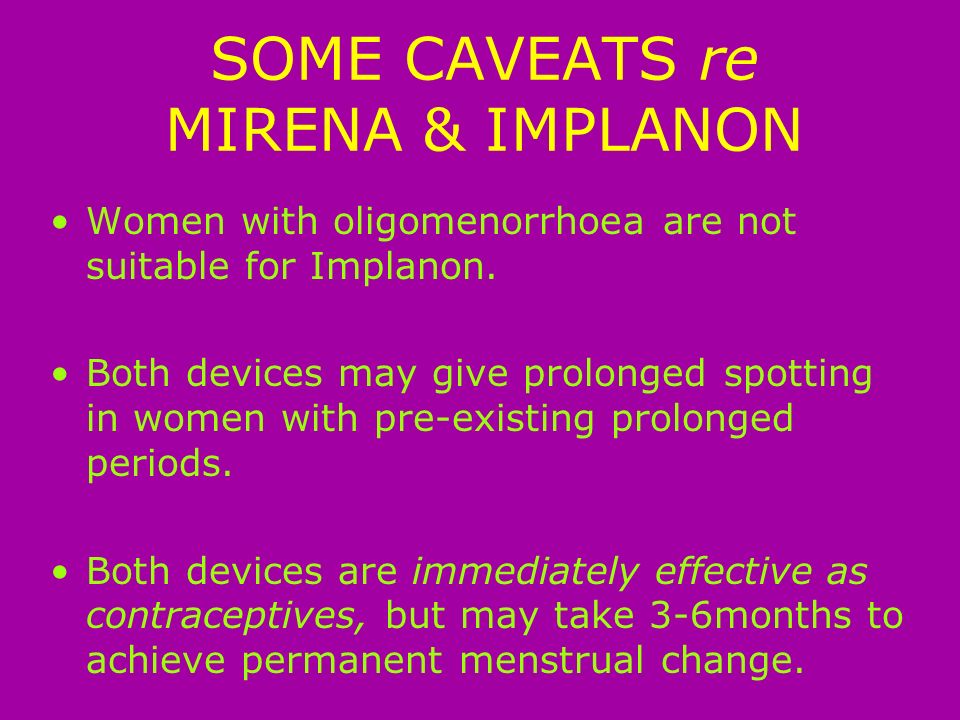 SOME CAVEATS re MIRENA & IMPLANON

• Women with oligomenorrhoea are not suitable for Implanon.

• Both devices may give prolonged spotting in women with pre-existing prolonged periods.

• Both devices are immediately effective as contraceptives, but may take 3-6months to achieve permanent menstrual change.